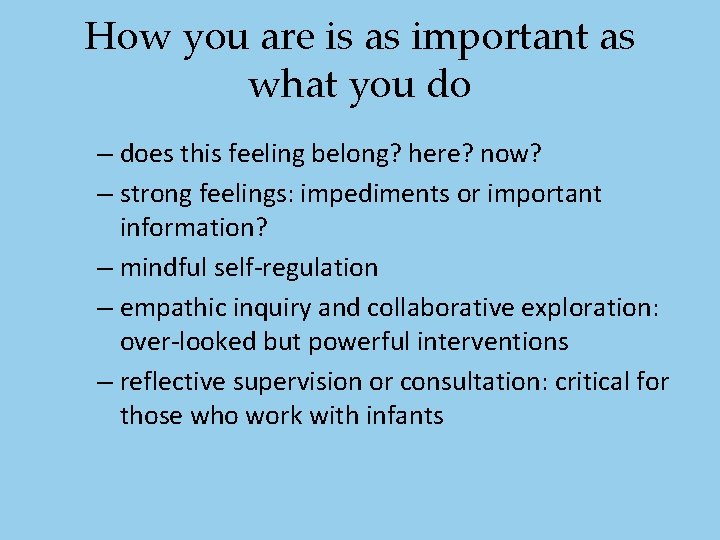 How you are is as important as what you do

– does this feeling belong? here? now?
– strong feelings: impediments or important information?
– mindful self-regulation
– empathic inquiry and collaborative exploration: over-looked but powerful interventions
– reflective supervision or consultation: critical for those who work with infants